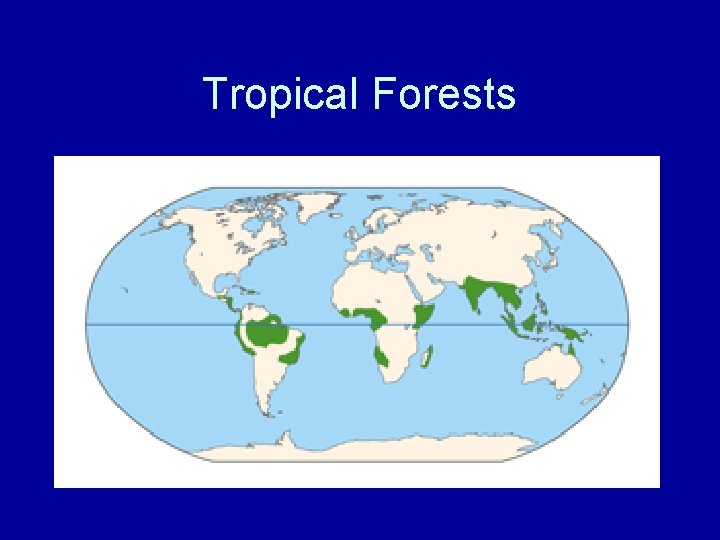 Tropical Forests